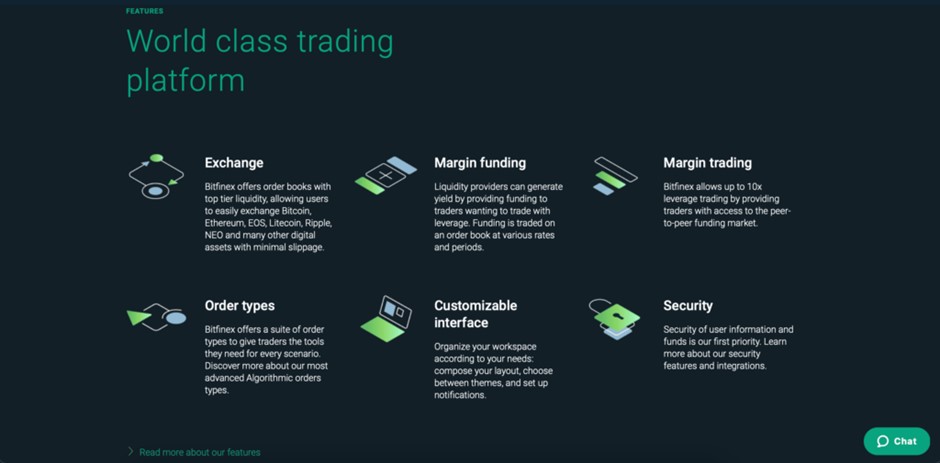 FEATURES

World class trading platform

Exchange

Bitfinex offers order books with top tier liquidity, allowing users to easily exchange Bitcoin, Ethereum, EOS, Litecoin, Ripple, NEO and many other digital assets with minimal slippage.

Margin funding

Liquidity providers can generate yield by providing funding to traders wanting to trade with leverage. Funding is traded on an order book at various rates and periods.

Margin trading

Bitfinex allows up to 10x leverage trading by providing traders with access to the peer-to-peer funding market.

Order types

Bitfinex offers a suite of order types to give traders the tools they need for every scenario. Discover more about our most advanced Algorithmic orders types.

Customizable interface

Organize your workspace according to your needs: compose your layout, choose between themes, and set up notifications.

Security

Security of user information and funds is our first priority. Learn more about our security features and integrations.

Read more about our features

Chat